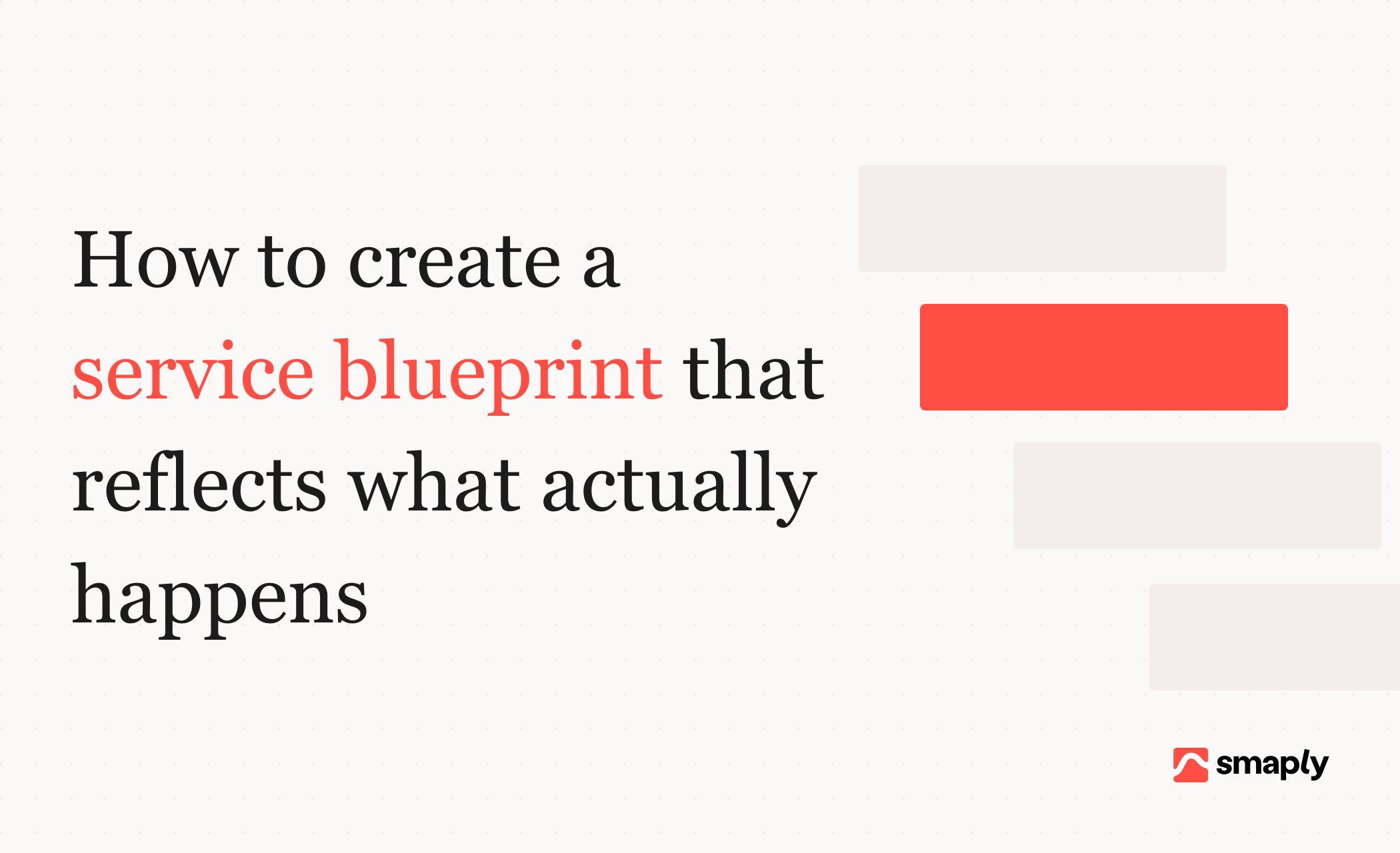 How to create a service blueprint that reflects what actually happens

smaply